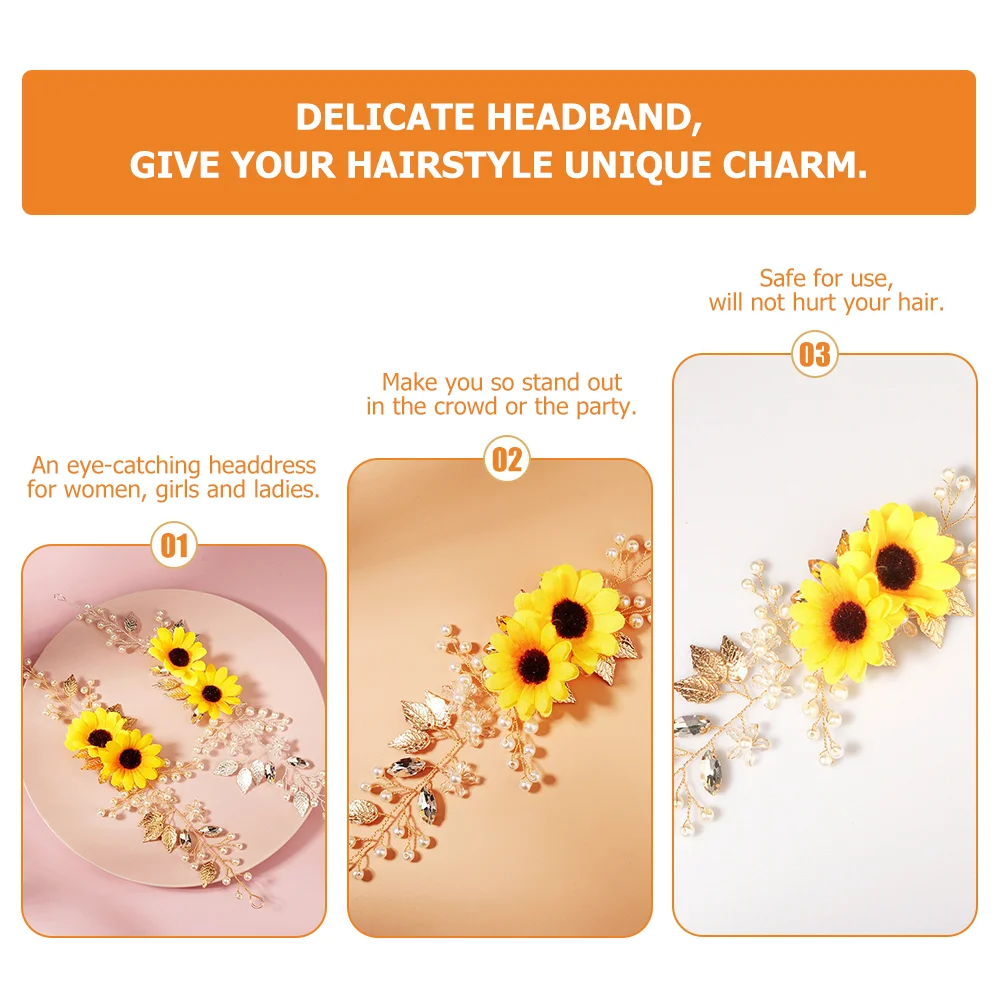 DELICATE HEADBAND,
GIVE YOUR HAIRSTYLE UNIQUE CHARM.

An eye-catching headdress for women, girls and ladies.

01

Make you so stand out in the crowd or the party.

02

Safe for use, will not hurt your hair.

03